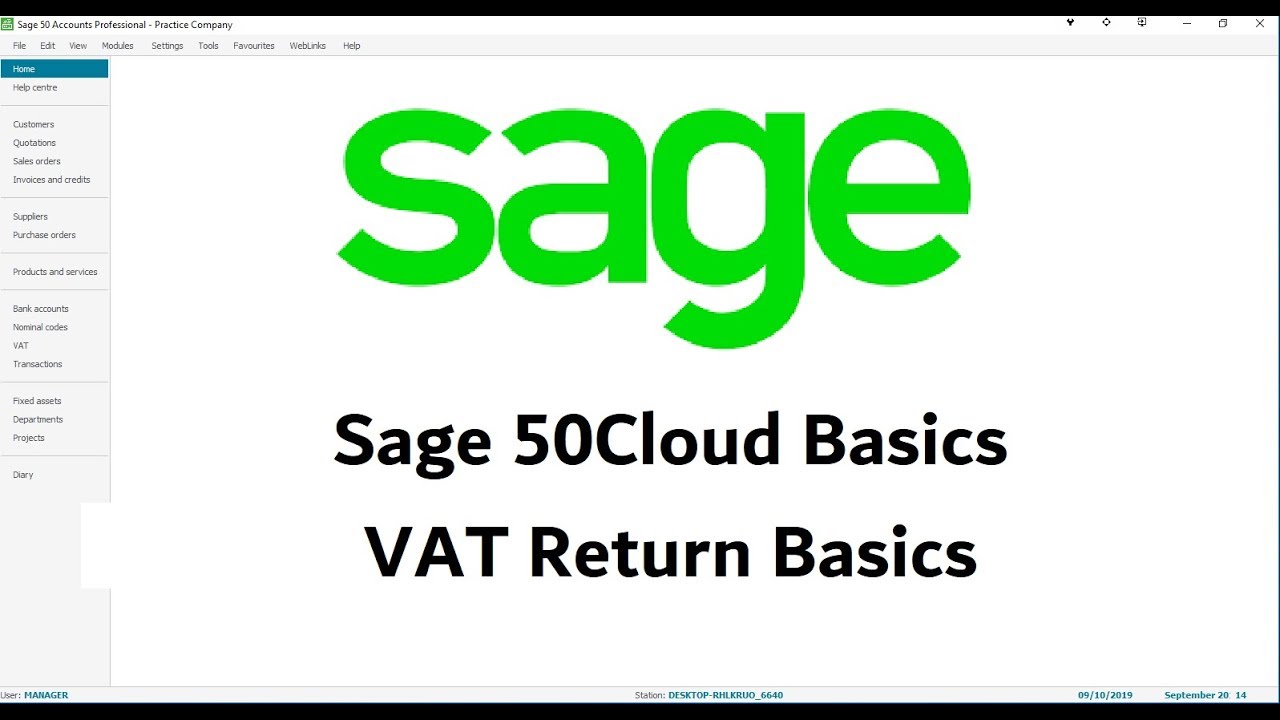 Sage 50 Accounts Professional - Practice Company

File Edit View Modules Settings Tools Favourites WebLinks Help

Home
Help centre

Customers
Quotations
Sales orders
Invoices and credits

Suppliers
Purchase orders

Products and services

Bank accounts
Nominal codes
VAT
Transactions

Fixed assets
Departments
Projects

Diary

sage

Sage 50Cloud Basics

VAT Return Basics

User: MANAGER Station: DESKTOP-RHLKRUO_6640 09/10/2019 September 20 14